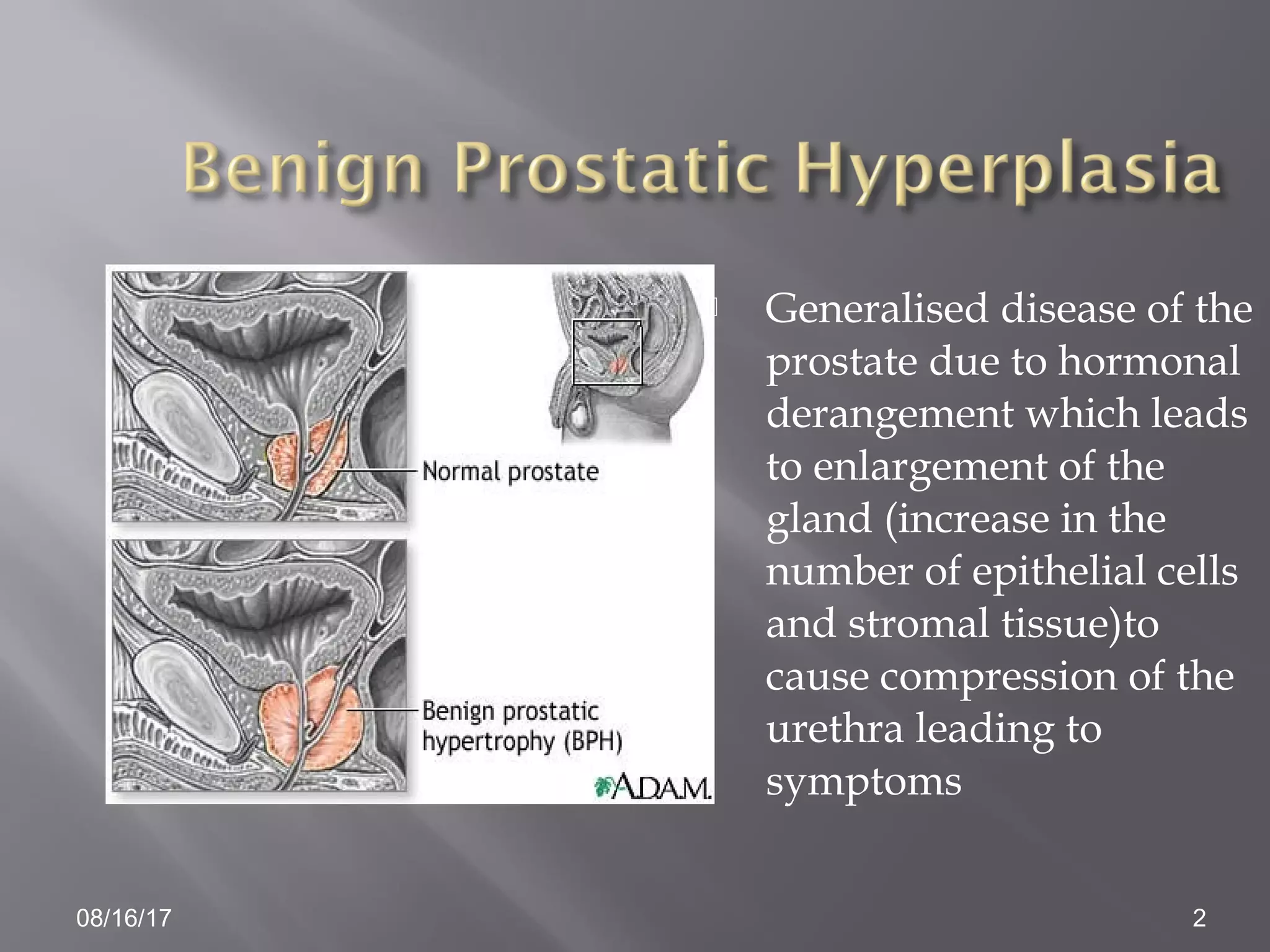 Benign Prostatic Hyperplasia

Normal prostate

Benign prostatic hypertrophy (BPH)

A.D.A.M.

Generalised disease of the prostate due to hormonal derangement which leads to enlargement of the gland (increase in the number of epithelial cells and stromal tissue)to cause compression of the urethra leading to symptoms

08/16/17

2